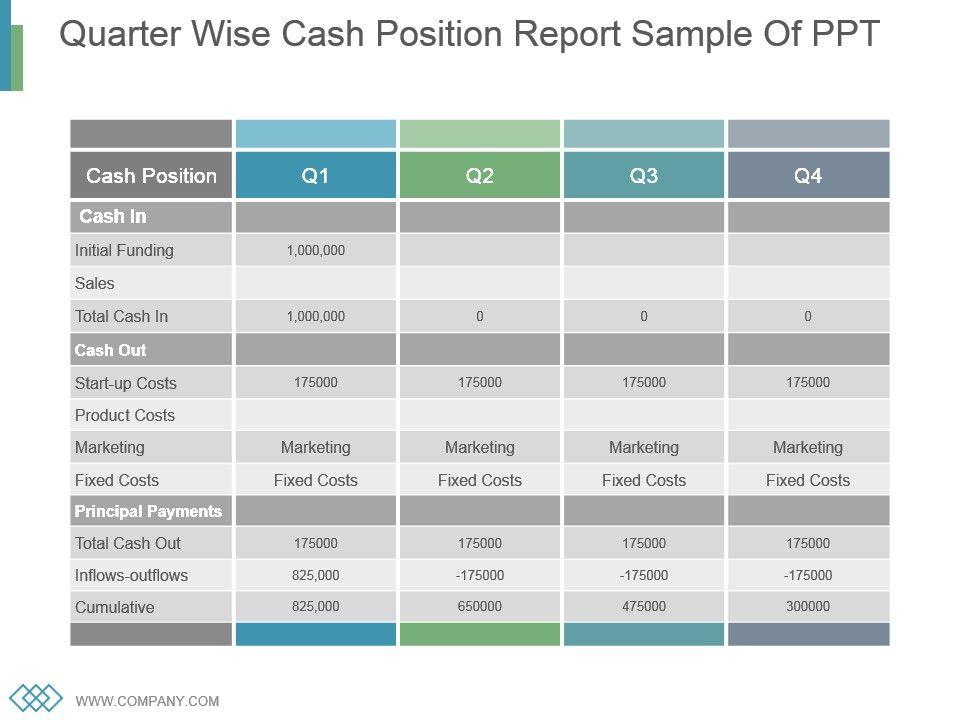 Quarter Wise Cash Position Report Sample Of PPT

| Cash Position | Q1 | Q2 | Q3 | Q4 |
|---|---|---|---|---|
| Cash In | | | | |
| Initial Funding | 1,000,000 | | | |
| Sales | | | | |
| Total Cash In | 1,000,000 | 0 | 0 | 0 |
| Cash Out | | | | |
| Start-up Costs | 175000 | 175000 | 175000 | 175000 |
| Product Costs | | | | |
| Marketing | Marketing | Marketing | Marketing | Marketing |
| Fixed Costs | Fixed Costs | Fixed Costs | Fixed Costs | Fixed Costs |
| Principal Payments | | | | |
| Total Cash Out | 175000 | 175000 | 175000 | 175000 |
| Inflows-outflows | 825,000 | -175000 | -175000 | -175000 |
| Cumulative | 825,000 | 650000 | 475000 | 300000 |

WWW.COMPANY.COM